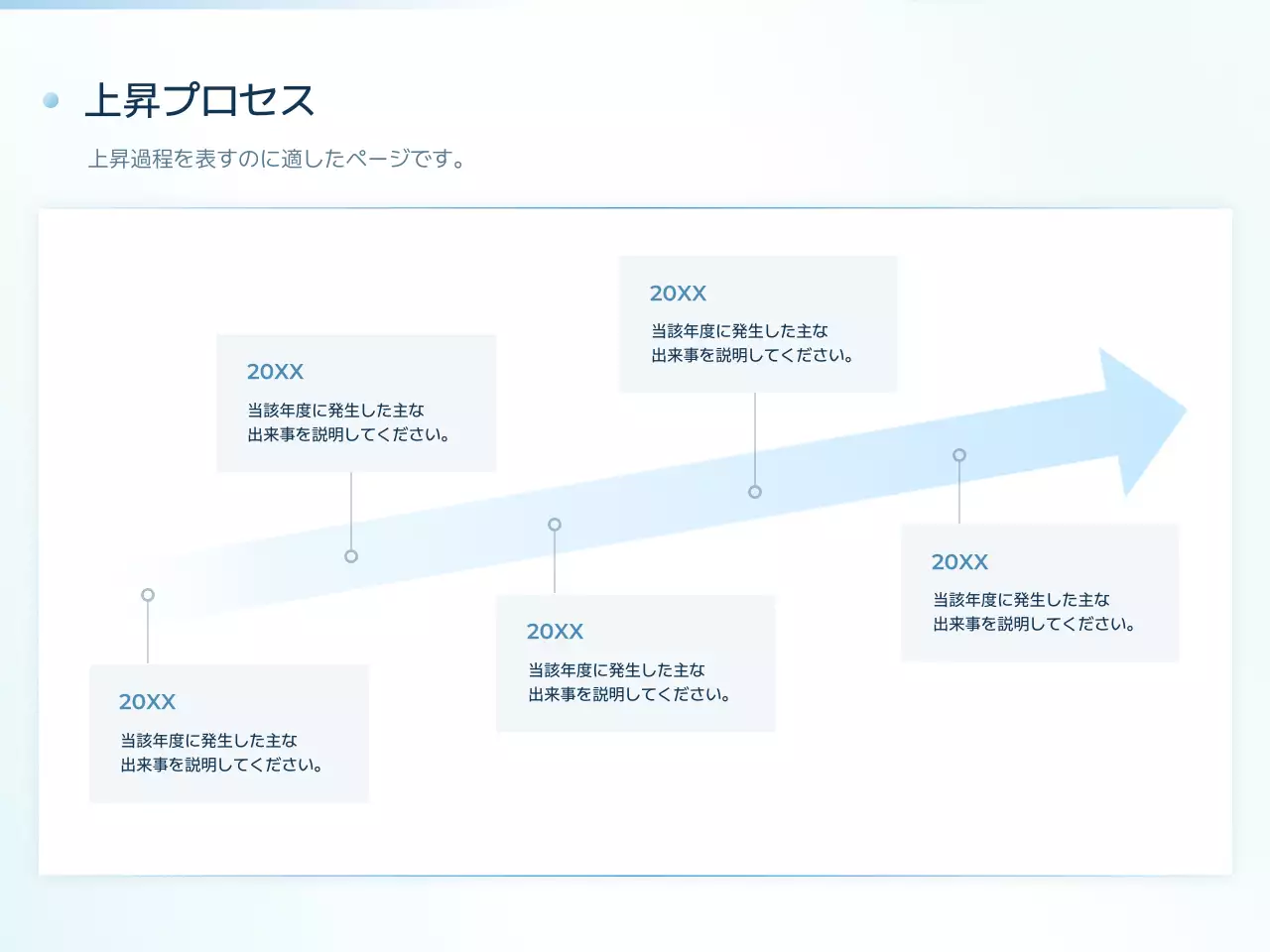 上昇プロセス

上昇過程を表すのに適したページです。

20XX
当該年度に発生した主な出来事を説明してください。

20XX
当該年度に発生した主な出来事を説明してください。

20XX
当該年度に発生した主な出来事を説明してください。

20XX
当該年度に発生した主な出来事を説明してください。

20XX
当該年度に発生した主な出来事を説明してください。